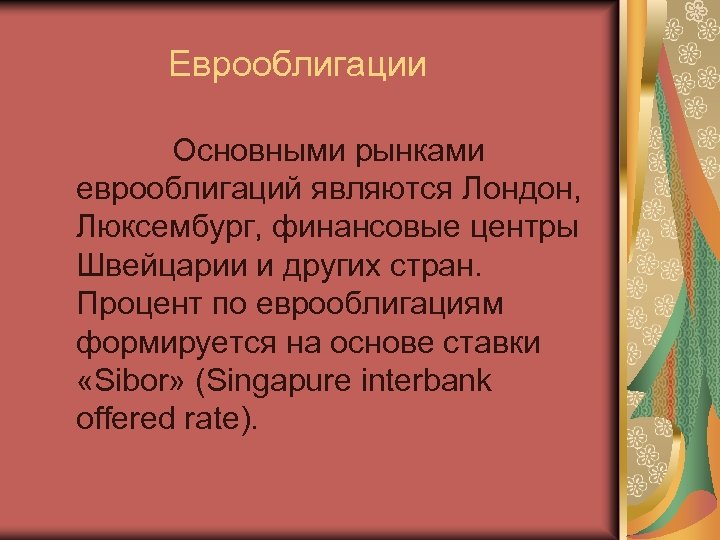 Еврооблигации

Основными рынками еврооблигаций являются Лондон, Люксембург, финансовые центры Швейцарии и других стран. Процент по еврооблигациям формируется на основе ставки «Sibor» (Singapure interbank offered rate).